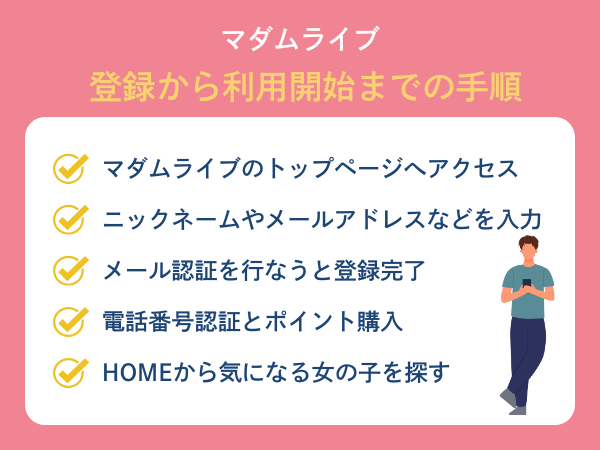 マダムライブ
登録から利用開始までの手順

マダムライブのトップページへアクセス

ニックネームやメールアドレスなどを入力

メール認証を行なうと登録完了

電話番号認証とポイント購入

HOMEから気になる女の子を探す